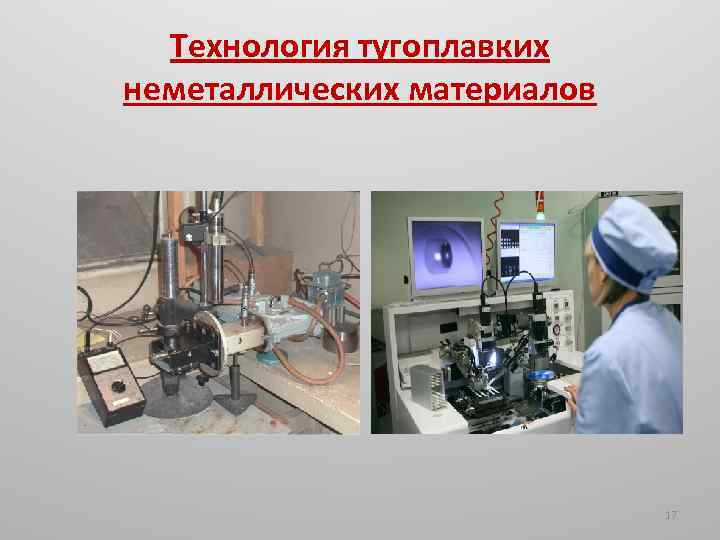 Технология тугоплавких неметаллических материалов

17